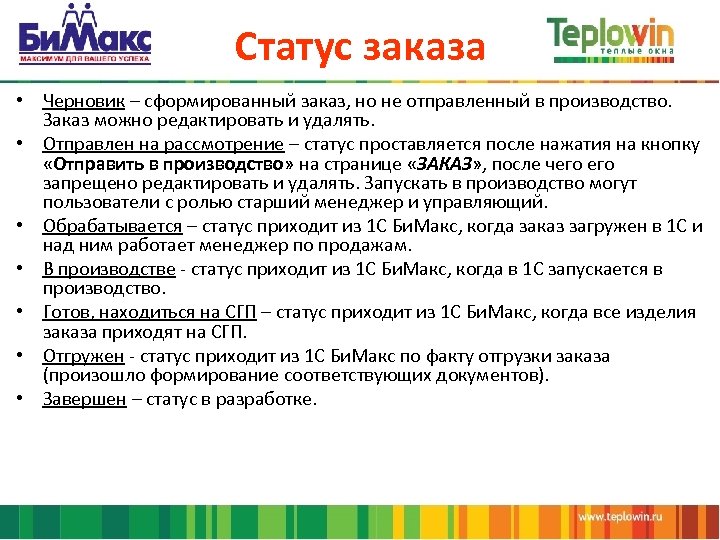 БиМакс
МАКСИМУМ ДЛЯ ВАШЕГО УСПЕХА

Статус заказа

Teplowin
теплые окна

• Черновик – сформированный заказ, но не отправленный в производство. Заказ можно редактировать и удалять.
• Отправлен на рассмотрение – статус проставляется после нажатия на кнопку «Отправить в производство» на странице «ЗАКАЗ», после чего его запрещено редактировать и удалять. Запускать в производство могут пользователи с ролью старший менеджер и управляющий.
• Обрабатывается – статус приходит из 1С БиМакс, когда заказ загружен в 1С и над ним работает менеджер по продажам.
• В производстве - статус приходит из 1С БиМакс, когда в 1С запускается в производство.
• Готов, находиться на СГП – статус приходит из 1С БиМакс, когда все изделия заказа приходят на СГП.
• Отгружен - статус приходит из 1С БиМакс по факту отгрузки заказа (произошло формирование соответствующих документов).
• Завершен – статус в разработке.

www.teplowin.ru